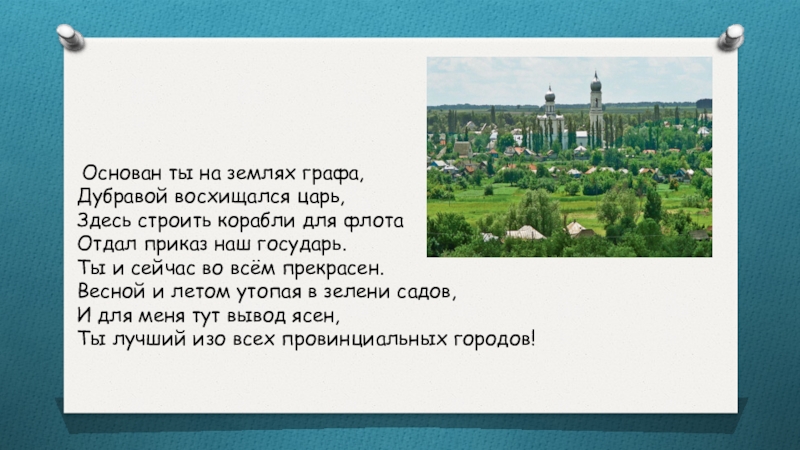 Основан ты на землях графа,
Дубравой восхищался царь,
Здесь строить корабли для флота
Отдал приказ наш государь.
Ты и сейчас во всём прекрасен.
Весной и летом утопая в зелени садов,
И для меня тут вывод ясен,
Ты лучший изо всех провинциальных городов!